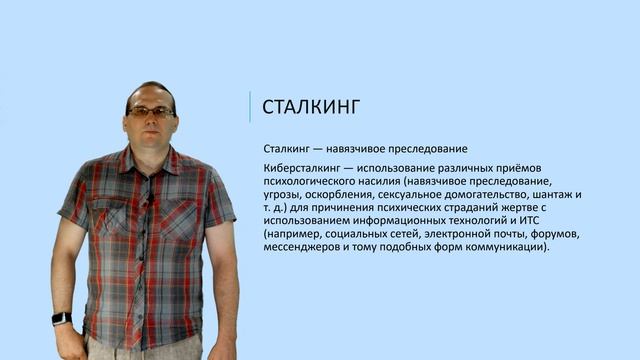 СТАЛКИНГ

Сталкинг — навязчивое преследование

Киберсталкинг — использование различных приёмов психологического насилия (навязчивое преследование, угрозы, оскорбления, сексуальное домогательство, шантаж и т. д.) для причинения психических страданий жертве с использованием информационных технологий и ИТС (например, социальных сетей, электронной почты, форумов, мессенджеров и тому подобных форм коммуникации).